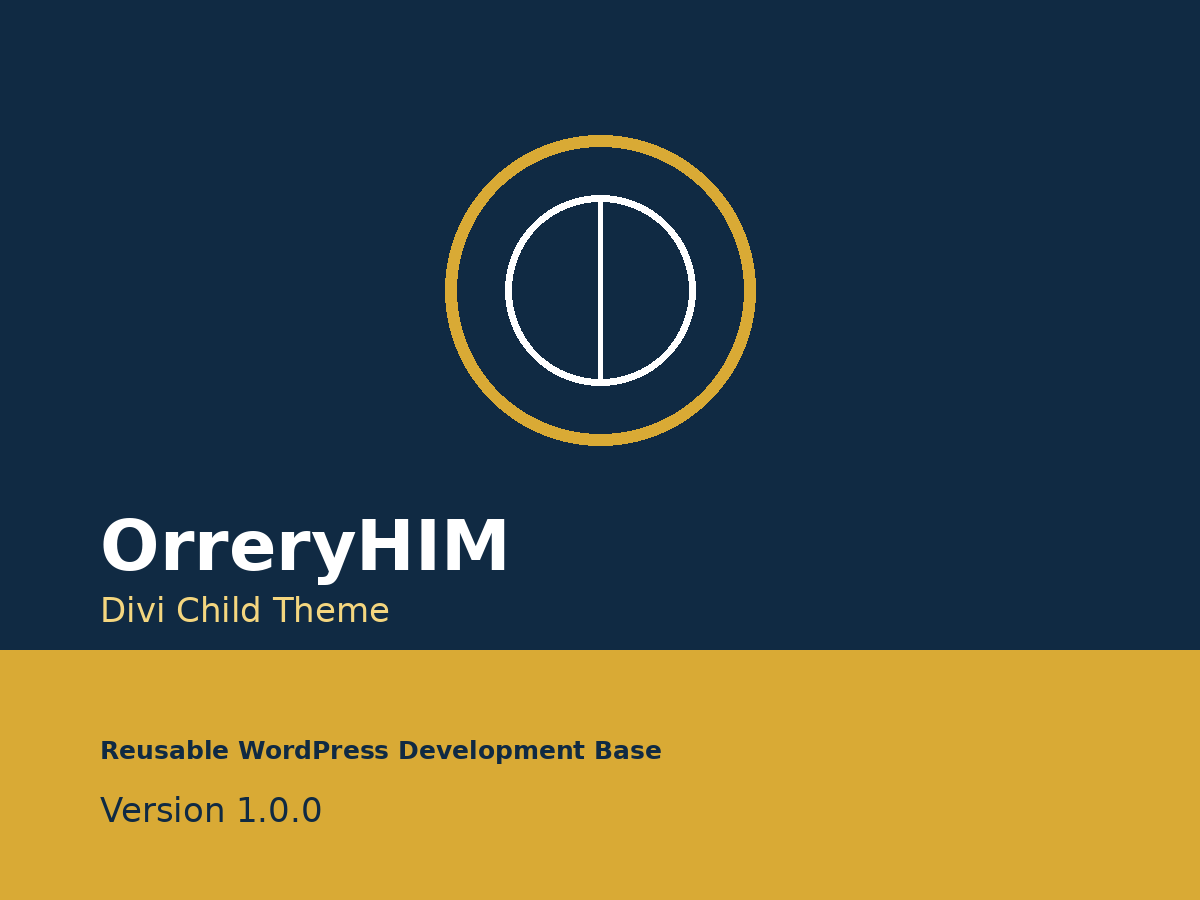 OrreryHIM
Divi Child Theme

Reusable WordPress Development Base

Version 1.0.0